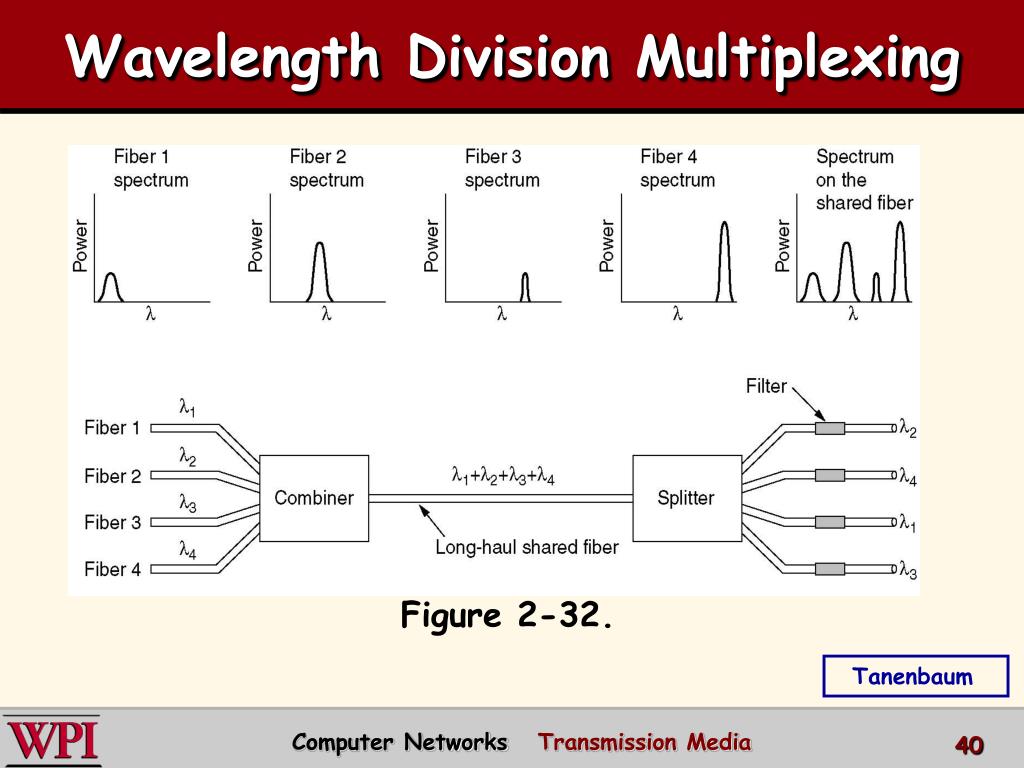 Wavelength Division Multiplexing

Fiber 1 spectrum

Power

$\lambda$

Fiber 2 spectrum

Power

$\lambda$

Fiber 3 spectrum

Power

$\lambda$

Fiber 4 spectrum

Power

$\lambda$

Spectrum on the shared fiber

Power

$\lambda$

Fiber 1 $\lambda_1$

Fiber 2 $\lambda_2$

Fiber 3 $\lambda_3$

Fiber 4 $\lambda_4$

Combiner

$\lambda_1+\lambda_2+\lambda_3+\lambda_4$

Long-haul shared fiber

Splitter

Filter

$\lambda_2$

$\lambda_4$

$\lambda_1$

$\lambda_3$

Figure 2-32.

Tanenbaum

WPI

Computer Networks Transmission Media

40